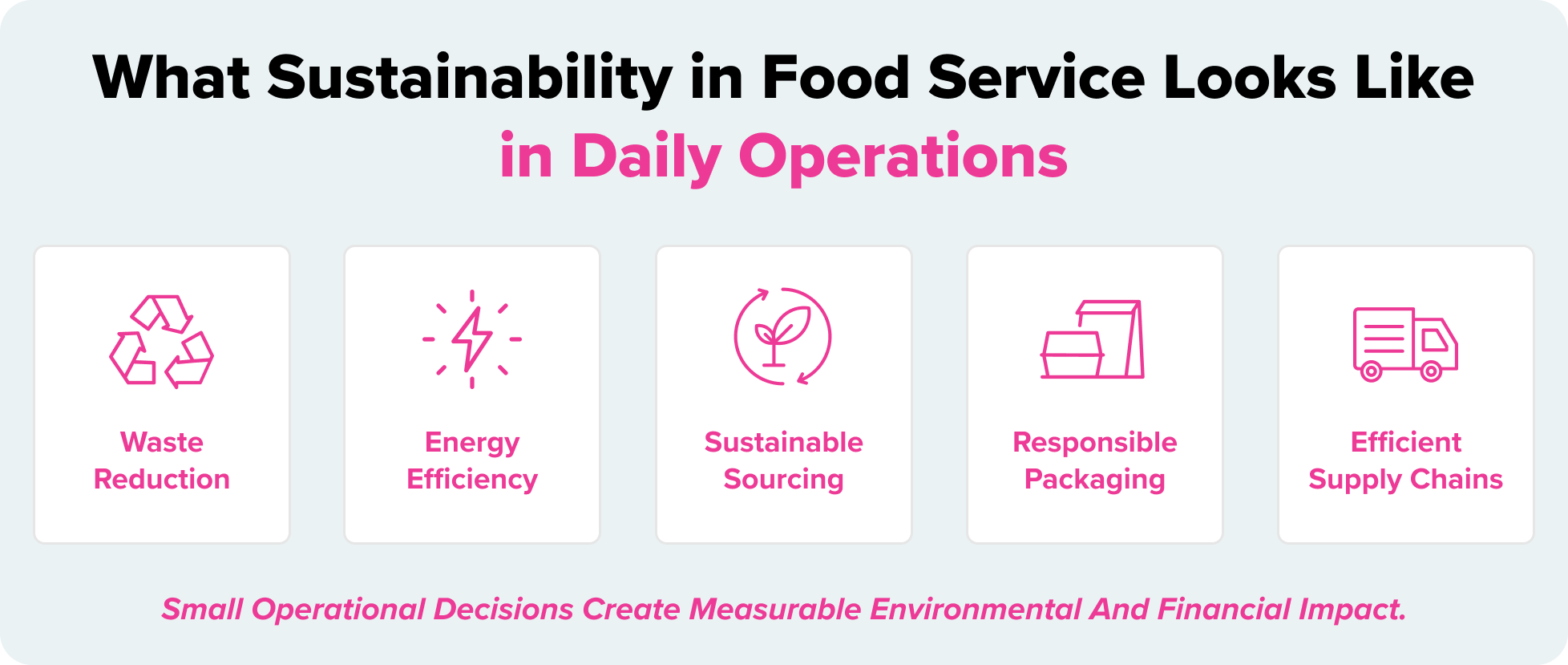 What Sustainability in Food Service Looks Like in Daily Operations

Waste Reduction

Energy Efficiency

Sustainable Sourcing

Responsible Packaging

Efficient Supply Chains

Small Operational Decisions Create Measurable Environmental And Financial Impact.